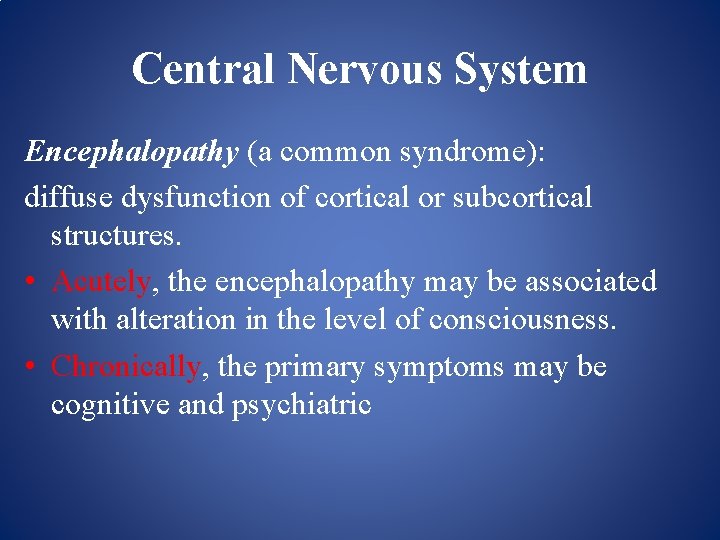 Central Nervous System

Encephalopathy (a common syndrome):

diffuse dysfunction of cortical or subcortical structures.

• Acutely, the encephalopathy may be associated with alteration in the level of consciousness.

• Chronically, the primary symptoms may be cognitive and psychiatric